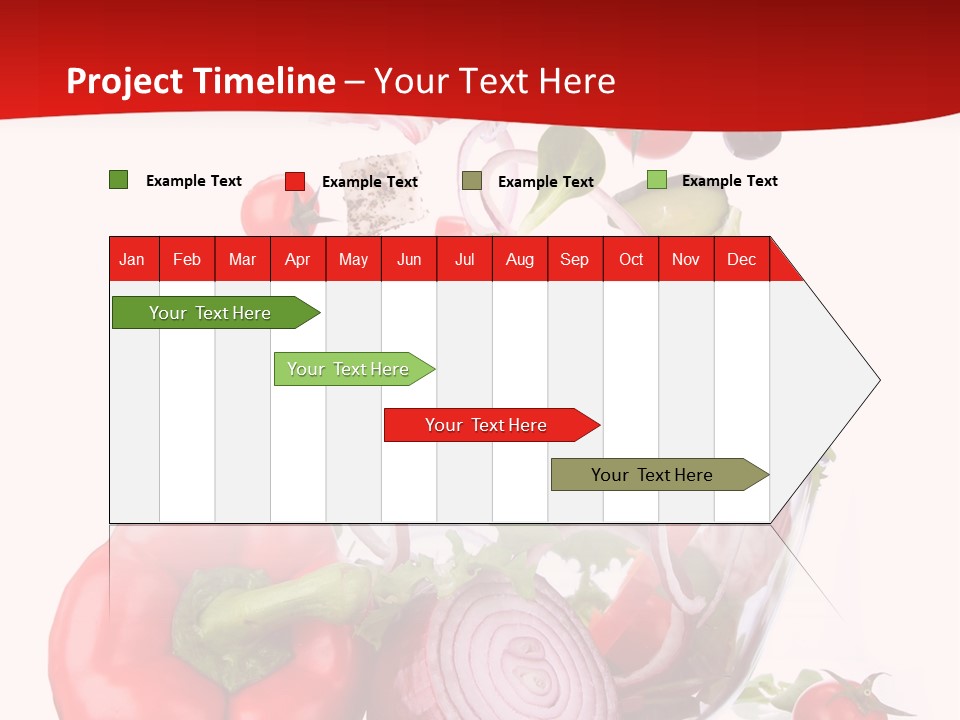 Project Timeline – Your Text Here

Example Text
Example Text
Example Text
Example Text

| Jan | Feb | Mar | Apr | May | Jun | Jul | Aug | Sep | Oct | Nov | Dec |
|---|---|---|---|---|---|---|---|---|---|---|---|

Your Text Here

Your Text Here

Your Text Here

Your Text Here